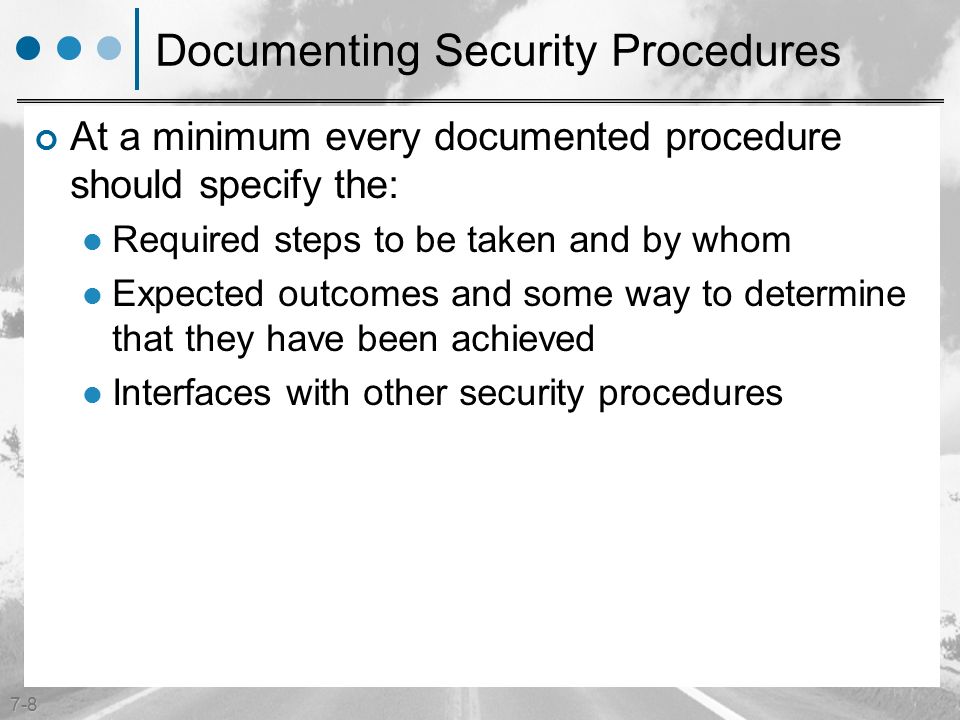 Documenting Security Procedures

At a minimum every documented procedure should specify the:

Required steps to be taken and by whom

Expected outcomes and some way to determine that they have been achieved

Interfaces with other security procedures

7-8